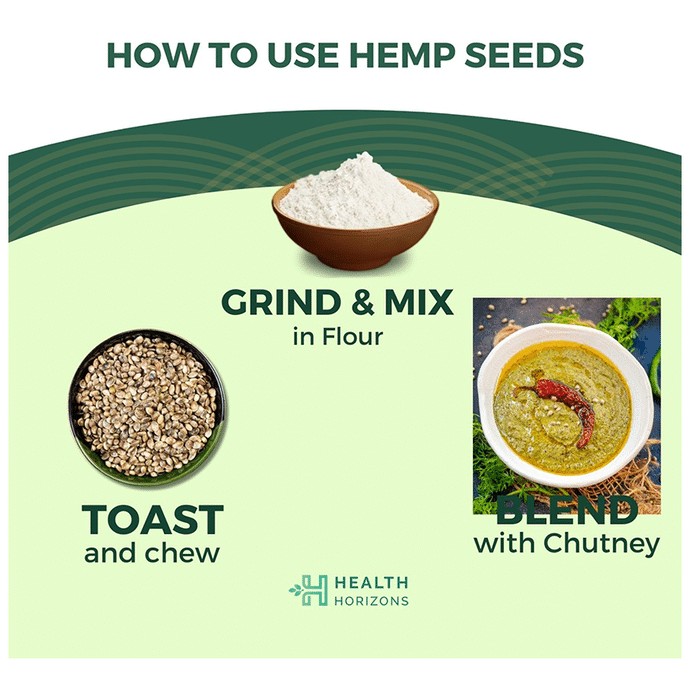 HOW TO USE HEMP SEEDS

GRIND & MIX
in Flour

TOAST
and chew

BLEND
with Chutney

HEALTH
HORIZONS